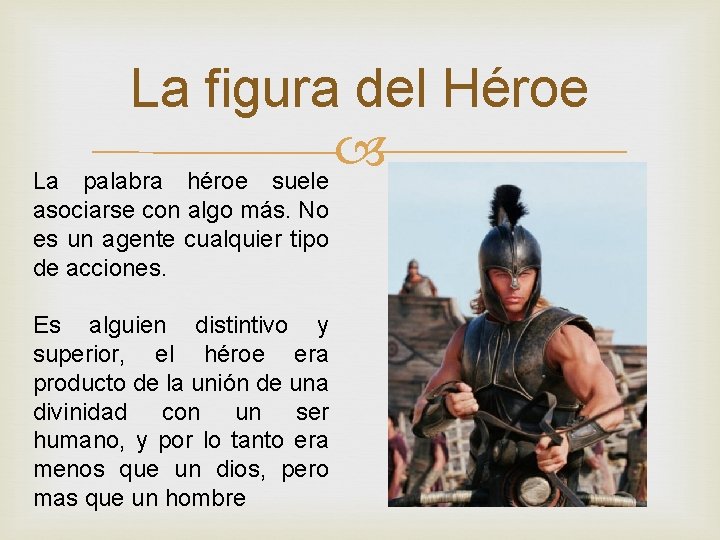 La figura del Héroe

La palabra héroe suele asociarse con algo más. No es un agente cualquier tipo de acciones.

Es alguien distintivo y superior, el héroe era producto de la unión de una divinidad con un ser humano, y por lo tanto era menos que un dios, pero mas que un hombre